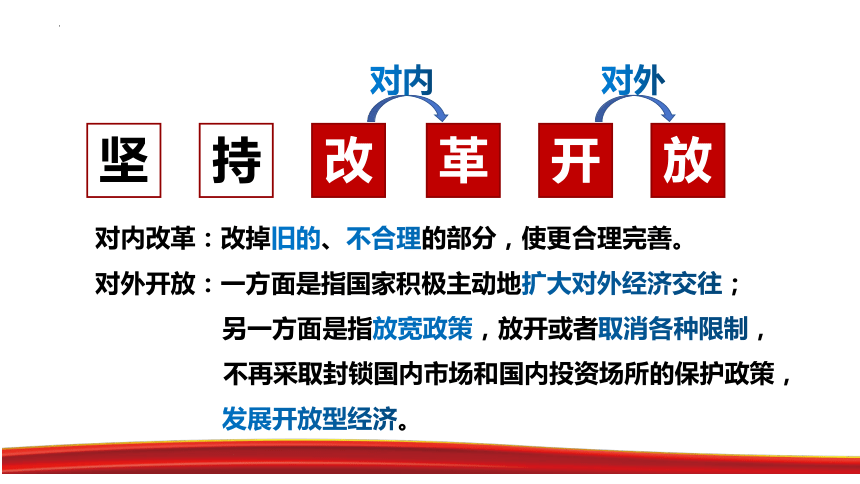 对内　　对外

坚 持 改 革 开 放

对内改革：改掉旧的、不合理的部分，使更合理完善。

对外开放：一方面是指国家积极主动地扩大对外经济交往；另一方面是指放宽政策，放开或者取消各种限制，不再采取封锁国内市场和国内投资场所的保护政策，发展开放型经济。